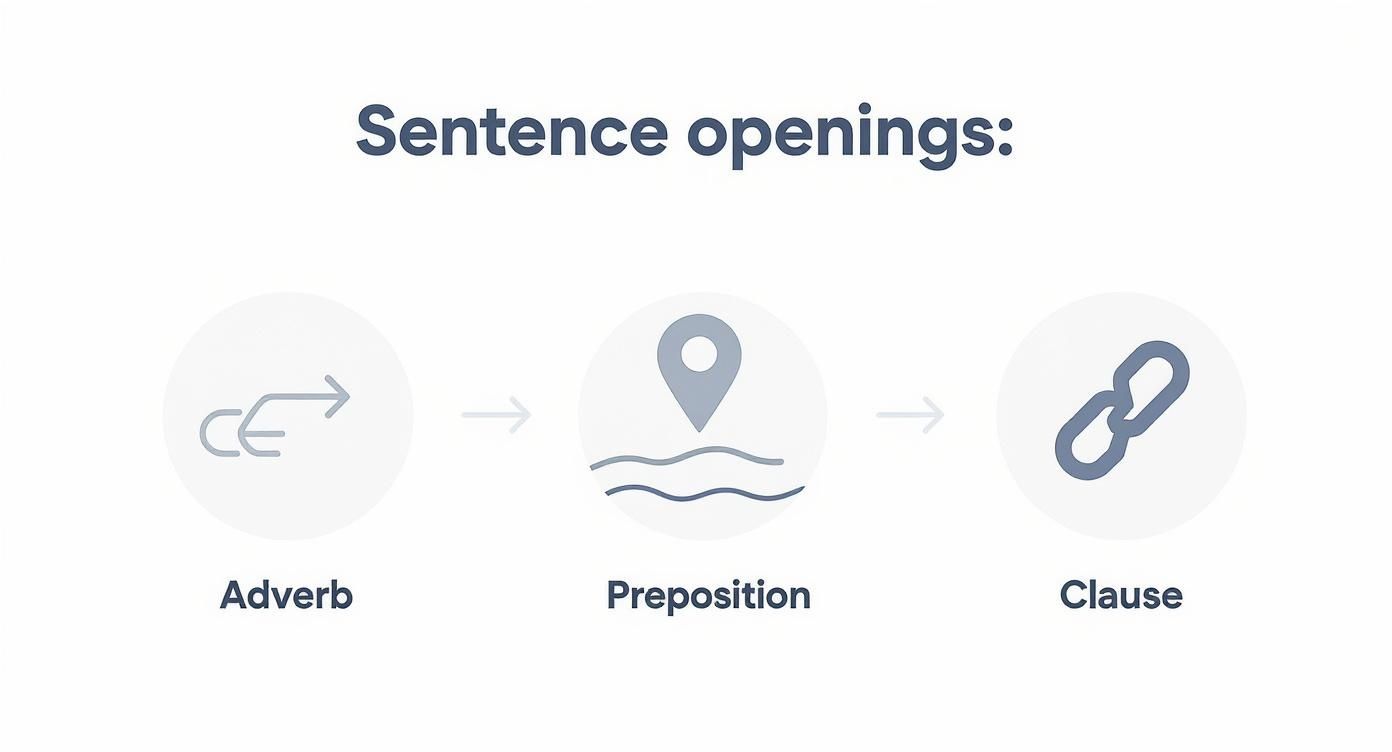 Sentence openings:

Adverb

Preposition

Clause